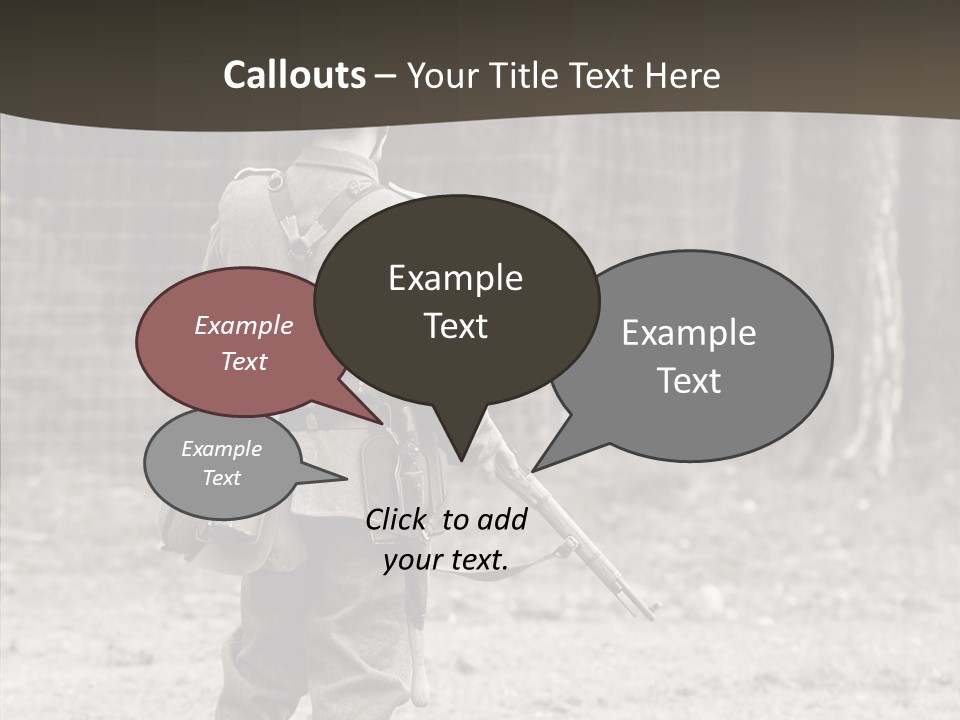 Callouts – Your Title Text Here

Example Text

Example Text

Example Text

Example Text

Click to add your text.